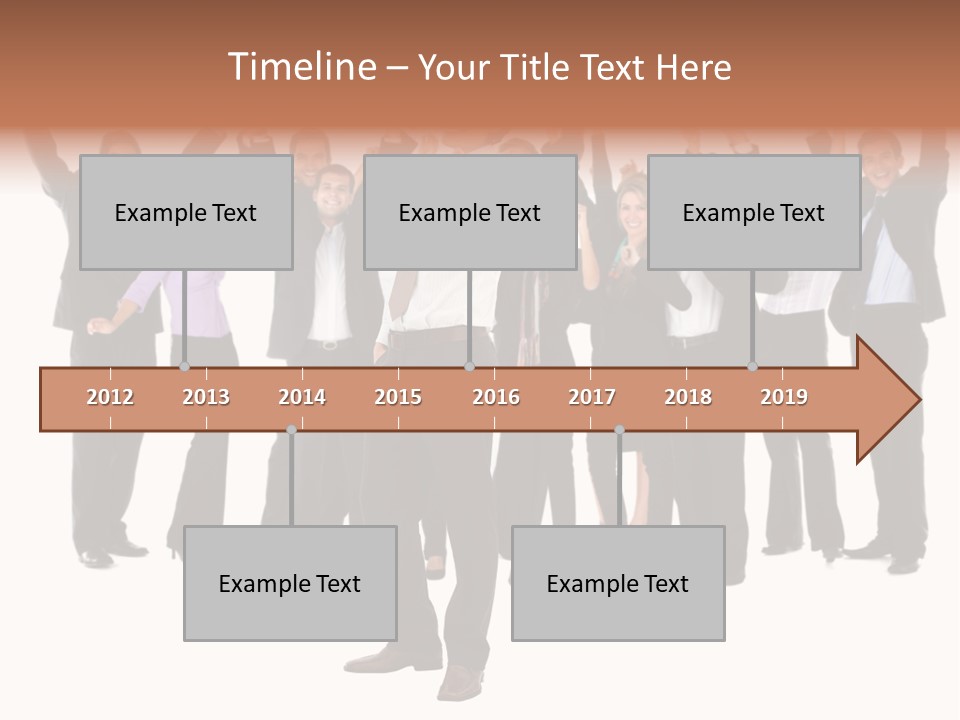 Timeline – Your Title Text Here

Example Text

Example Text

Example Text

2012 2013 2014 2015 2016 2017 2018 2019

Example Text

Example Text